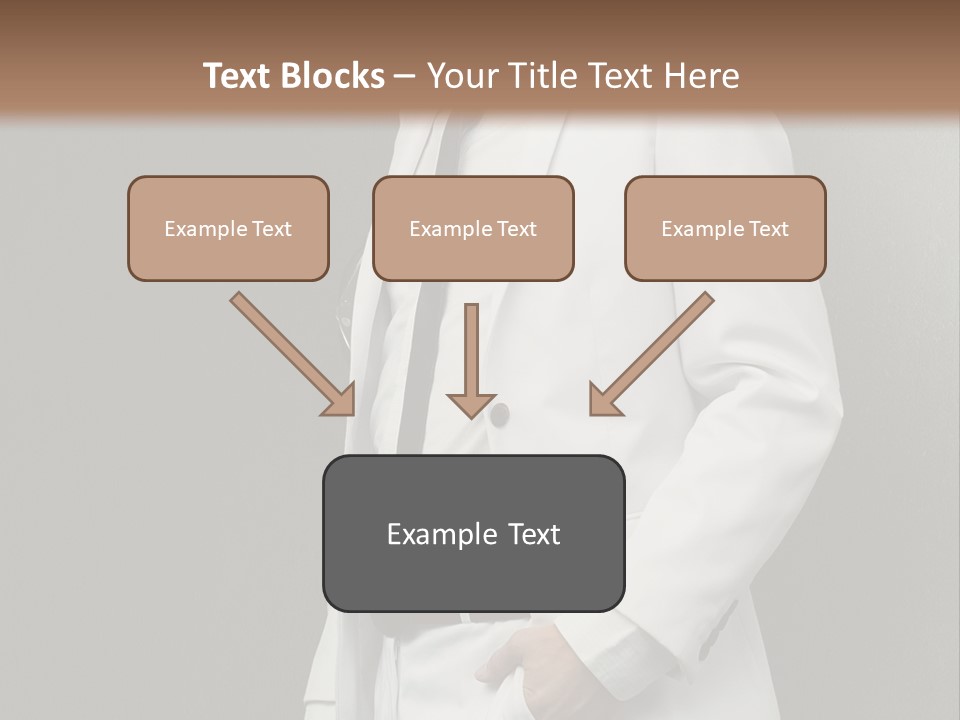 Text Blocks – Your Title Text Here

Example Text

Example Text

Example Text

Example Text